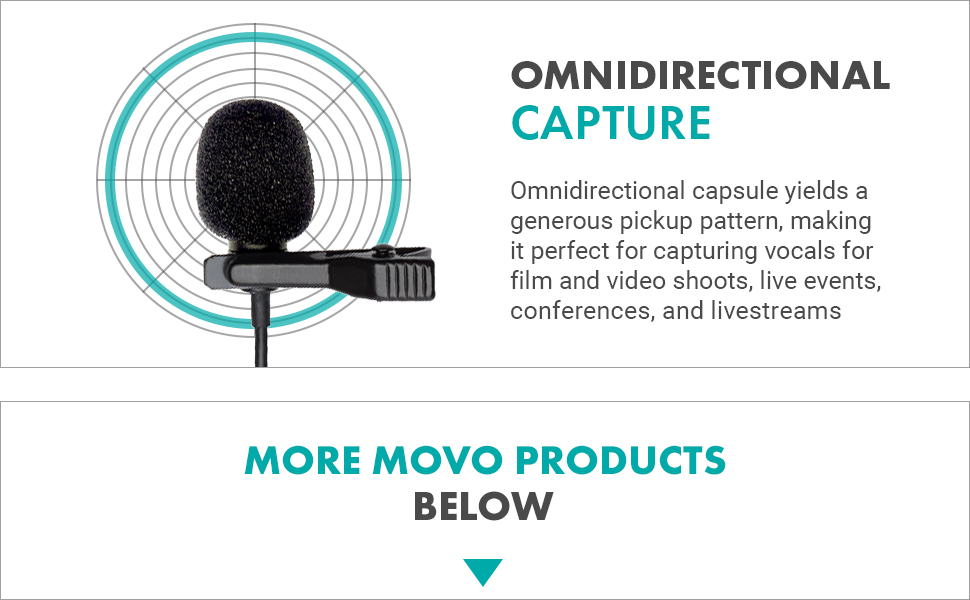 OMNIDIRECTIONAL
CAPTURE

Omnidirectional capsule yields a generous pickup pattern, making it perfect for capturing vocals for film and video shoots, live events, conferences, and livestreams

MORE MOVO PRODUCTS
BELOW